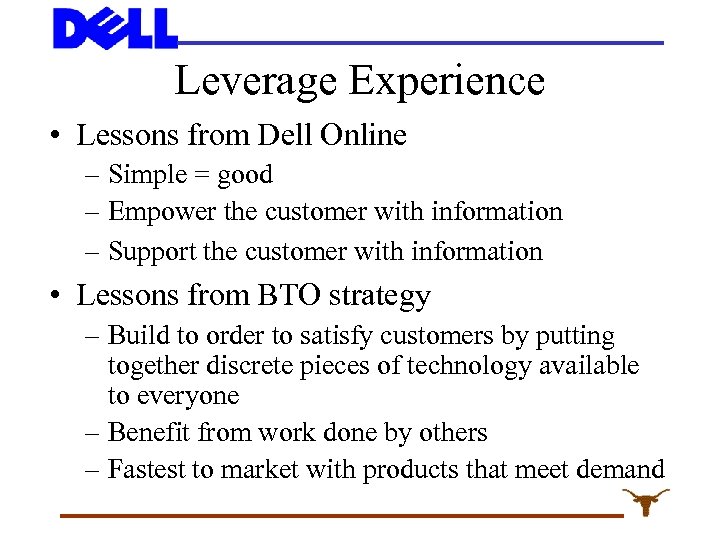 DELL

Leverage Experience

• Lessons from Dell Online
– Simple = good
– Empower the customer with information
– Support the customer with information

• Lessons from BTO strategy
– Build to order to satisfy customers by putting together discrete pieces of technology available to everyone
– Benefit from work done by others
– Fastest to market with products that meet demand